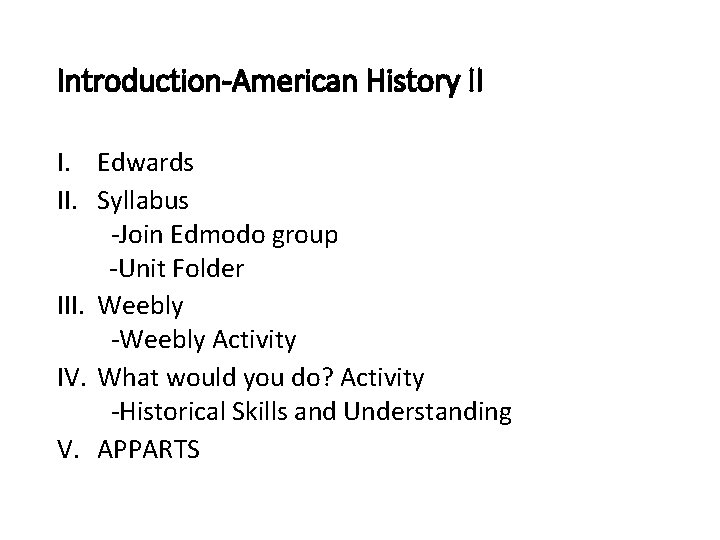 Introduction-American History II

I. Edwards
II. Syllabus
-Join Edmodo group
-Unit Folder
III. Weebly
-Weebly Activity
IV. What would you do? Activity
-Historical Skills and Understanding
V. APPARTS